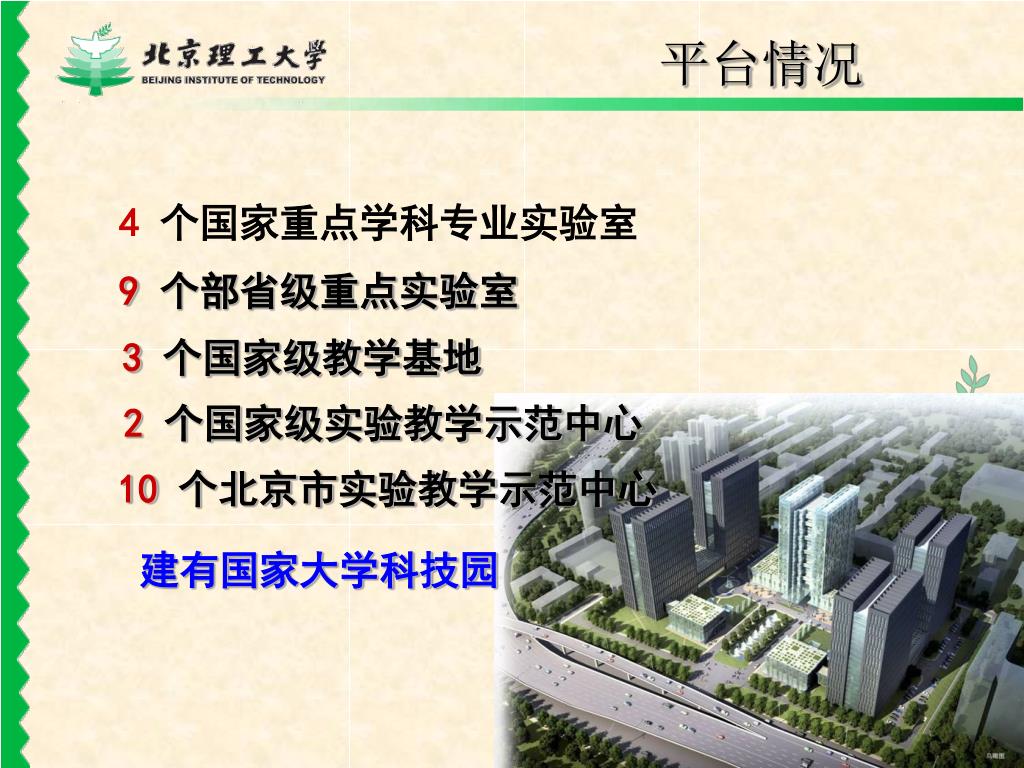 北京理工大学
BEIJING INSTITUTE OF TECHNOLOGY

平台情况

4 个国家重点学科专业实验室

9 个部省级重点实验室

3 个国家级教学基地

2 个国家级实验教学示范中心

10 个北京市实验教学示范中心

建有国家大学科技园